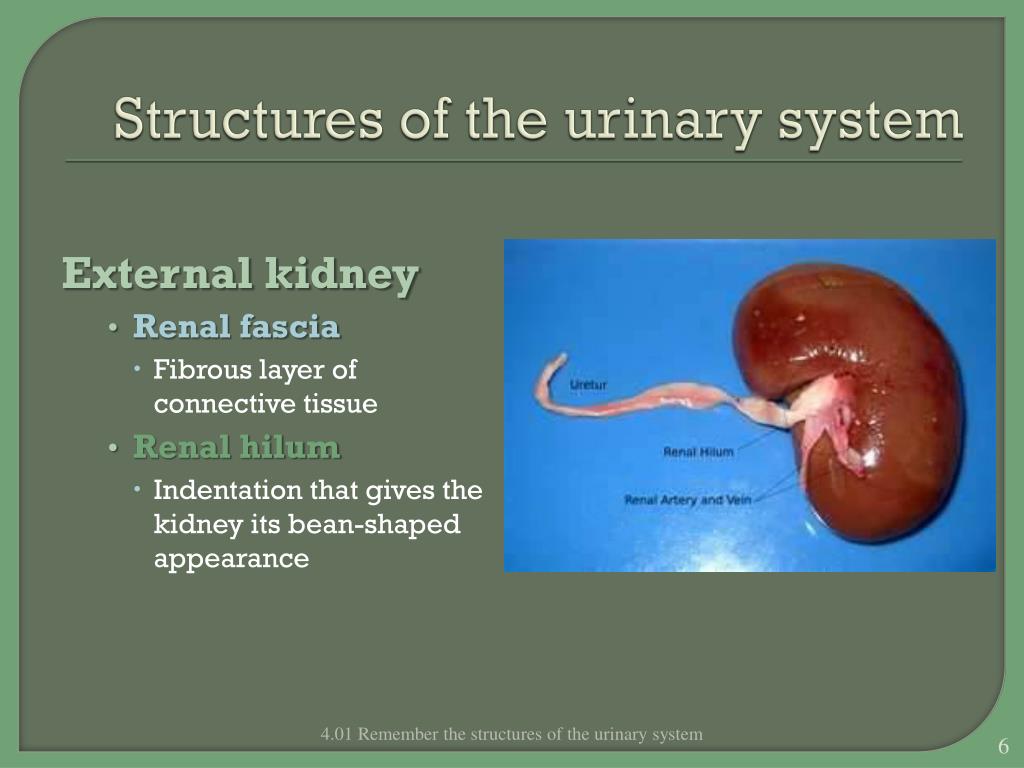 Structures of the urinary system

External kidney

• Renal fascia

• Fibrous layer of connective tissue

• Renal hilum

• Indentation that gives the kidney its bean-shaped appearance

Uretur

Renal Hilum

Renal Artery and Vein

4.01 Remember the structures of the urinary system

6